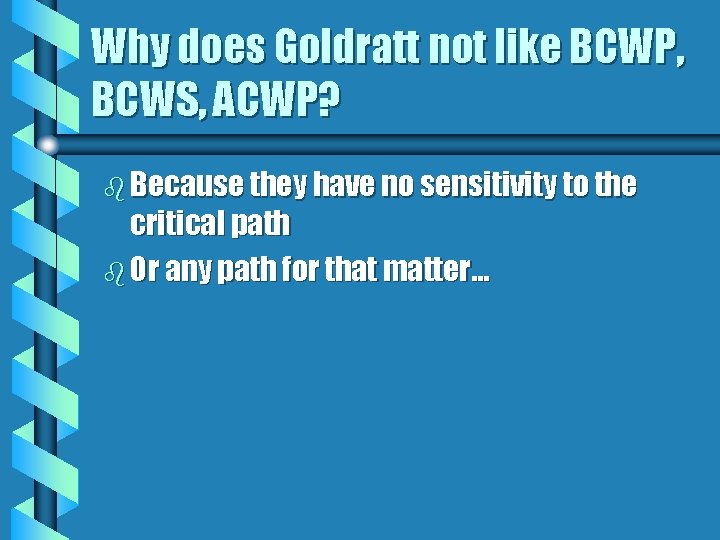 Why does Goldratt not like BCWP, BCWS, ACWP?

Because they have no sensitivity to the critical path

Or any path for that matter...